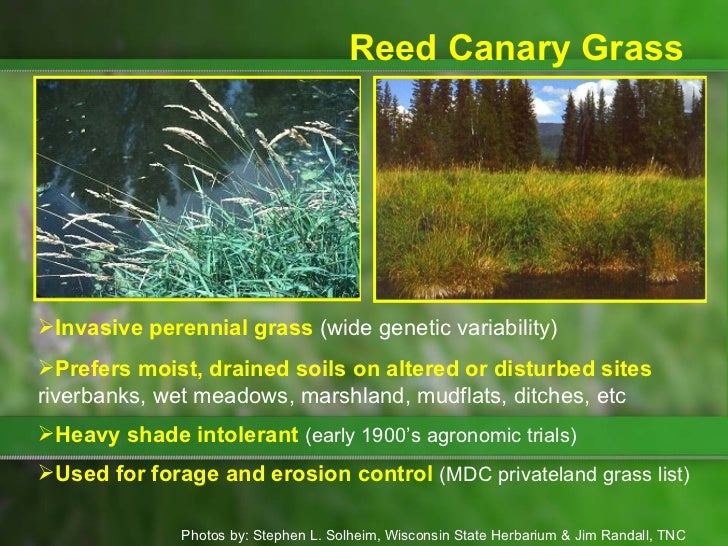 Reed Canary Grass

➢Invasive perennial grass (wide genetic variability)

➢Prefers moist, drained soils on altered or disturbed sites riverbanks, wet meadows, marshland, mudflats, ditches, etc

➢Heavy shade intolerant (early 1900's agronomic trials)

➢Used for forage and erosion control (MDC privateland grass list)

Photos by: Stephen L. Solheim, Wisconsin State Herbarium & Jim Randall, TNC